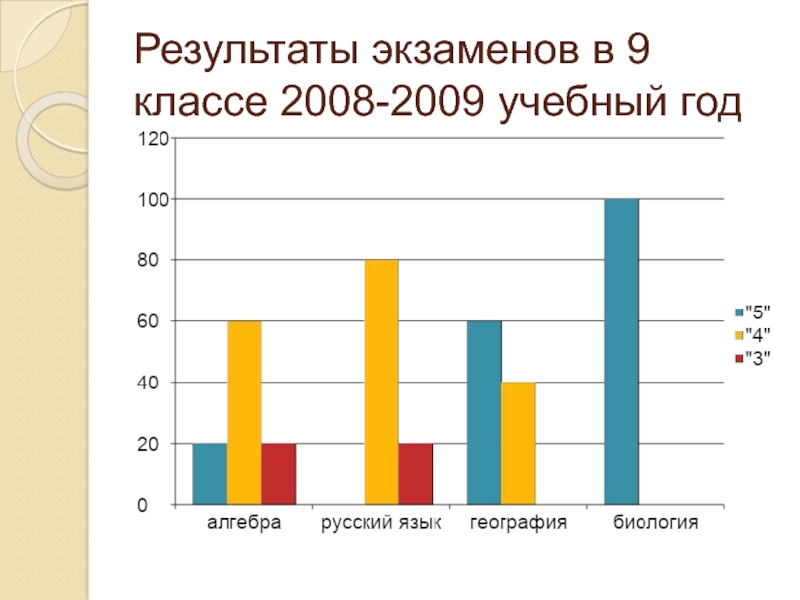 Результаты экзаменов в 9 классе 2008-2009 учебный год

120
100
80
60
40
20
0

алгебра
русский язык
география
биология

"5"
"4"
"3"